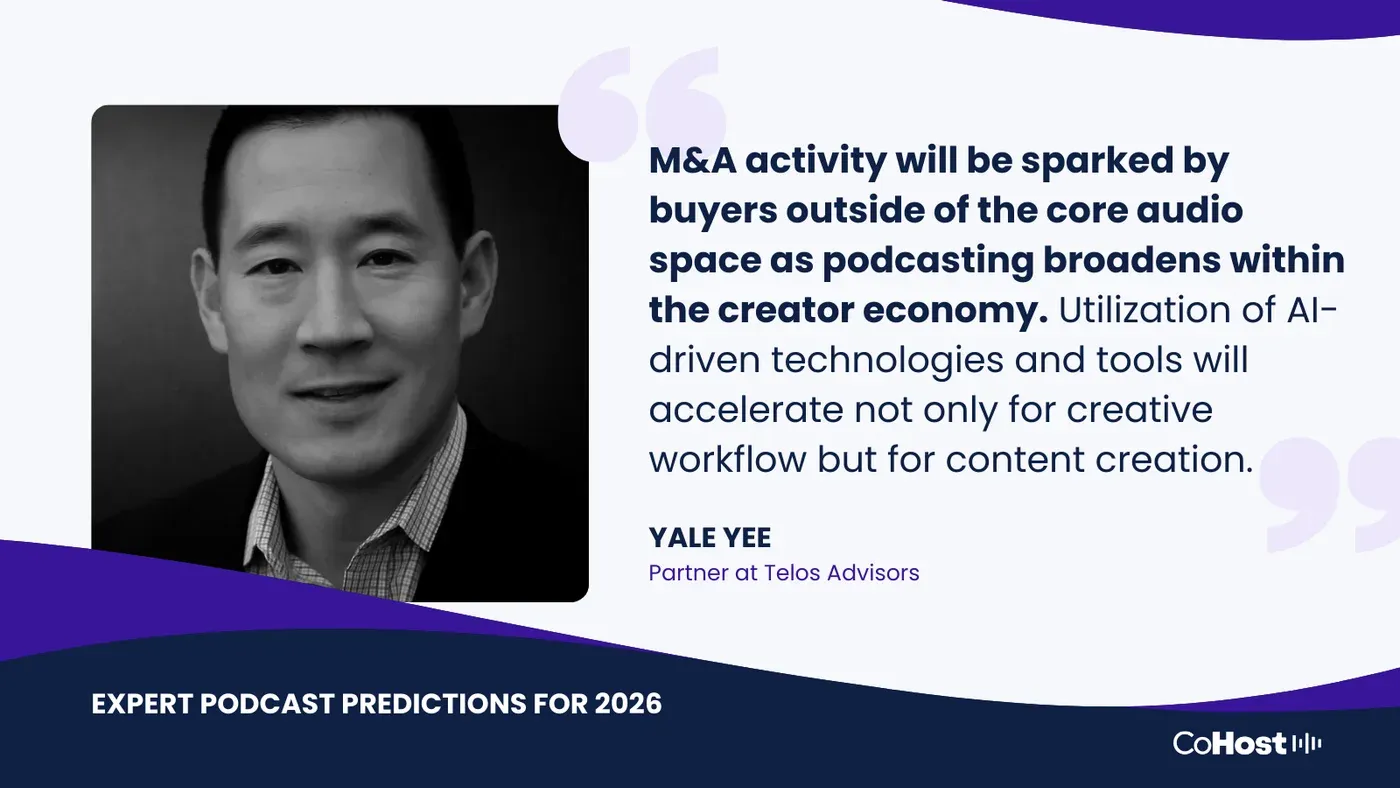 M&A activity will be sparked by buyers outside of the core audio space as podcasting broadens within the creator economy. Utilization of AI-driven technologies and tools will accelerate not only for creative workflow but for content creation.

YALE YEE
Partner at Telos Advisors

EXPERT PODCAST PREDICTIONS FOR 2026

CoHost